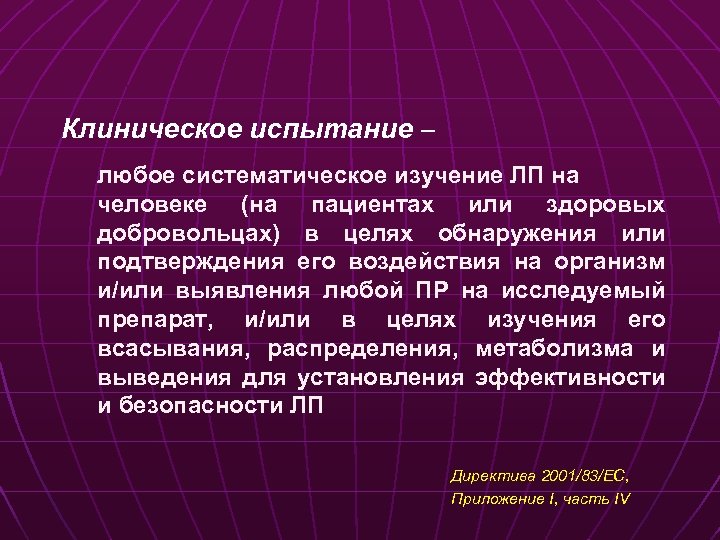 Клиническое испытание –

любое систематическое изучение ЛП на человеке (на пациентах или здоровых добровольцах) в целях обнаружения или подтверждения его воздействия на организм и/или выявления любой ПР на исследуемый препарат, и/или в целях изучения его всасывания, распределения, метаболизма и выведения для установления эффективности и безопасности ЛП

Директива 2001/83/ЕС,
Приложение I, часть IV